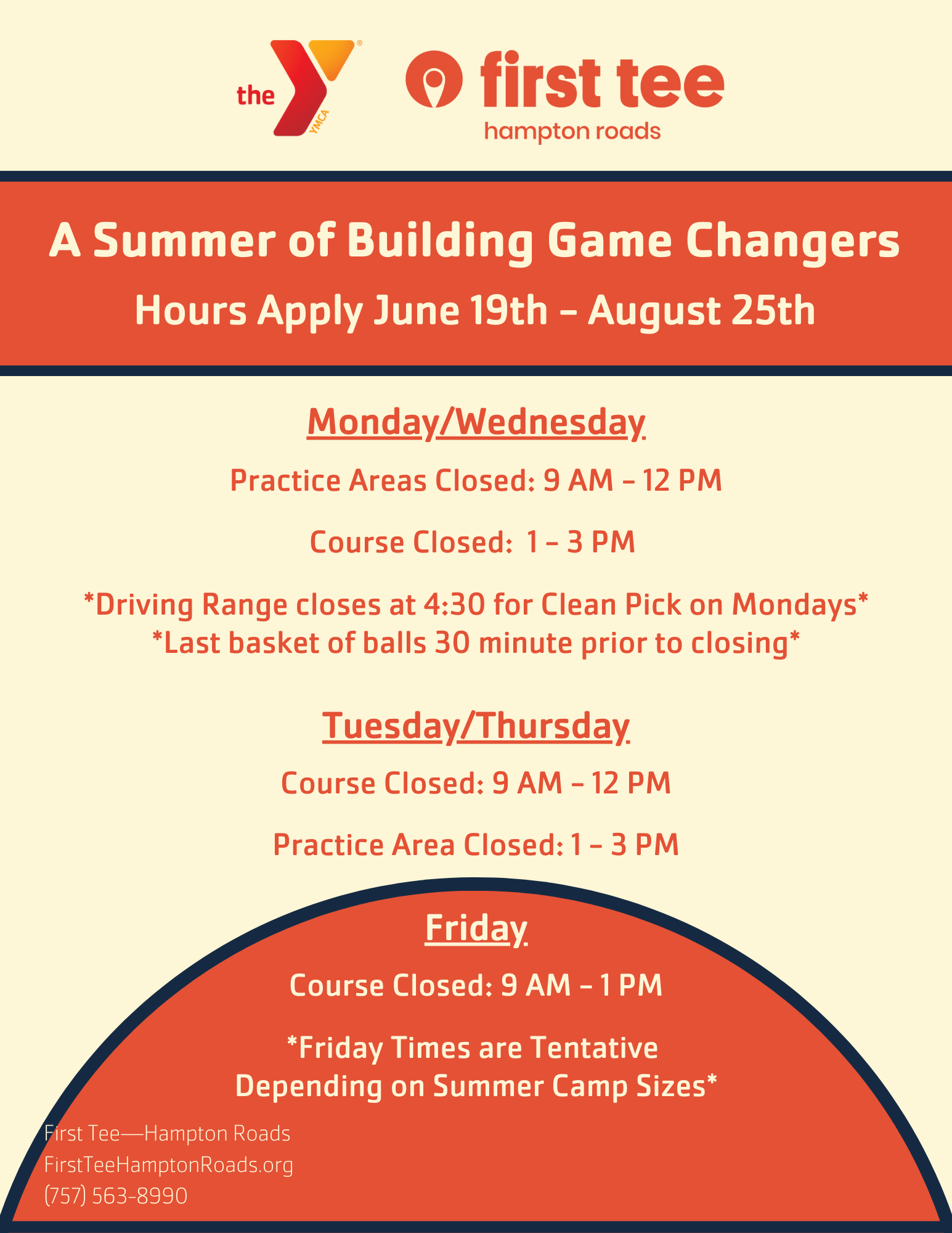 the YMCA

first tee
hampton roads

A Summer of Building Game Changers
Hours Apply June 19th – August 25th

Monday/Wednesday

Practice Areas Closed: 9 AM – 12 PM

Course Closed: 1 – 3 PM

*Driving Range closes at 4:30 for Clean Pick on Mondays*
*Last basket of balls 30 minute prior to closing*

Tuesday/Thursday

Course Closed: 9 AM – 12 PM

Practice Area Closed: 1 – 3 PM

Friday

Course Closed: 9 AM – 1 PM

*Friday Times are Tentative
Depending on Summer Camp Sizes*

First Tee—Hampton Roads
FirstTeeHamptonRoads.org
(757) 563-8990